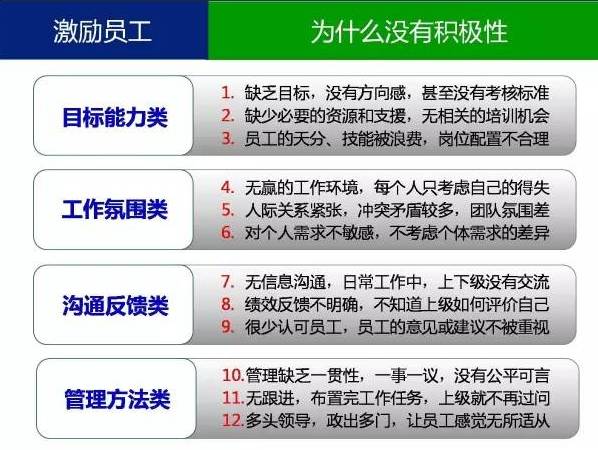 激励员工

为什么没有积极性

目标能力类

1. 缺乏目标，没有方向感，甚至没有考核标准
2. 缺少必要的资源和支援，无相关的培训机会
3. 员工的天分、技能被浪费，岗位配置不合理

工作氛围类

4. 无赢的工作环境，每个人只考虑自己的得失
5. 人际关系紧张，冲突矛盾较多，团队氛围差
6. 对个人需求不敏感，不考虑个体需求的差异

沟通反馈类

7. 无信息沟通，日常工作中，上下级没有交流
8. 绩效反馈不明确，不知道上级如何评价自己
9. 很少认可员工，员工的意见或建议不被重视

管理方法类

10. 管理缺乏一贯性，一事一议，没有公平可言
11. 无跟进，布置完工作任务，上级就不再过问
12. 多头领导，政出多门，让员工感觉无所适从